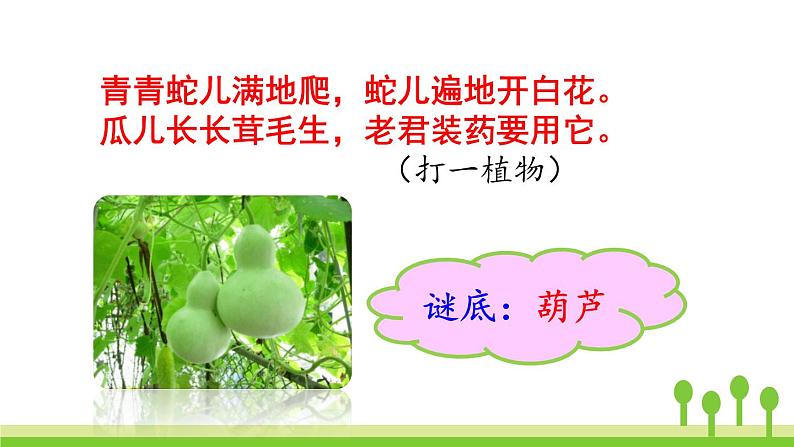 青青蛇儿满地爬，蛇儿遍地开白花。
瓜儿长长茸毛生，老君装药要用它。
（打一植物）

谜底：葫芦